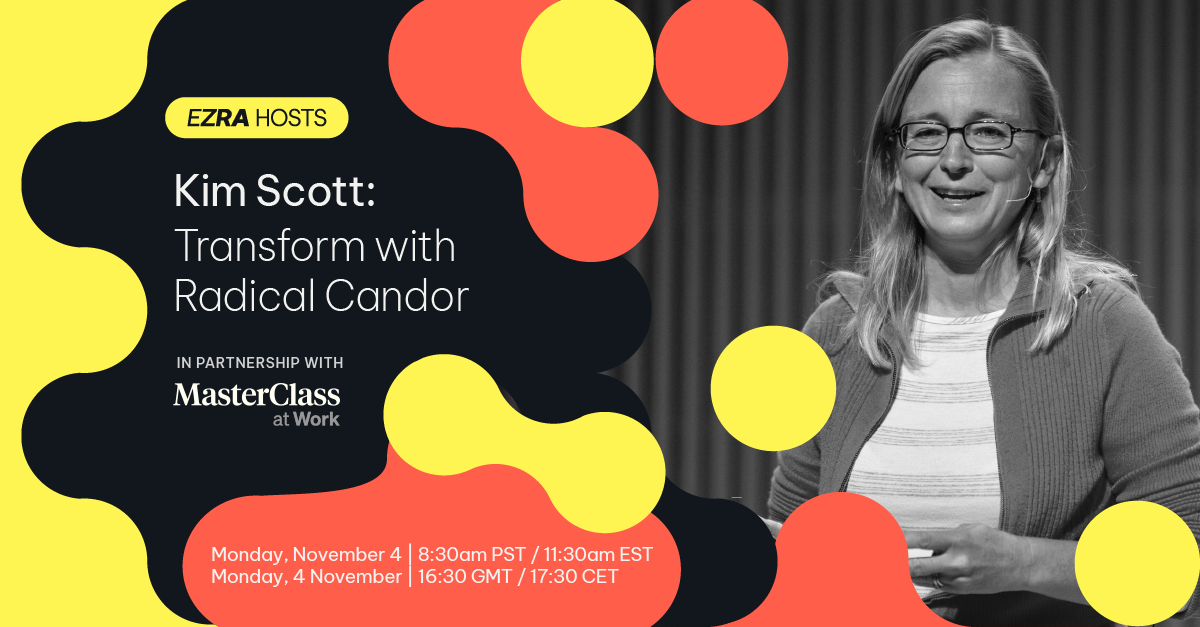 EZRA HOSTS

Kim Scott: Transform with Radical Candor

IN PARTNERSHIP WITH

MasterClass at Work

Monday, November 4 | 8:30am PST / 11:30am EST
Monday, 4 November | 16:30 GMT / 17:30 CET